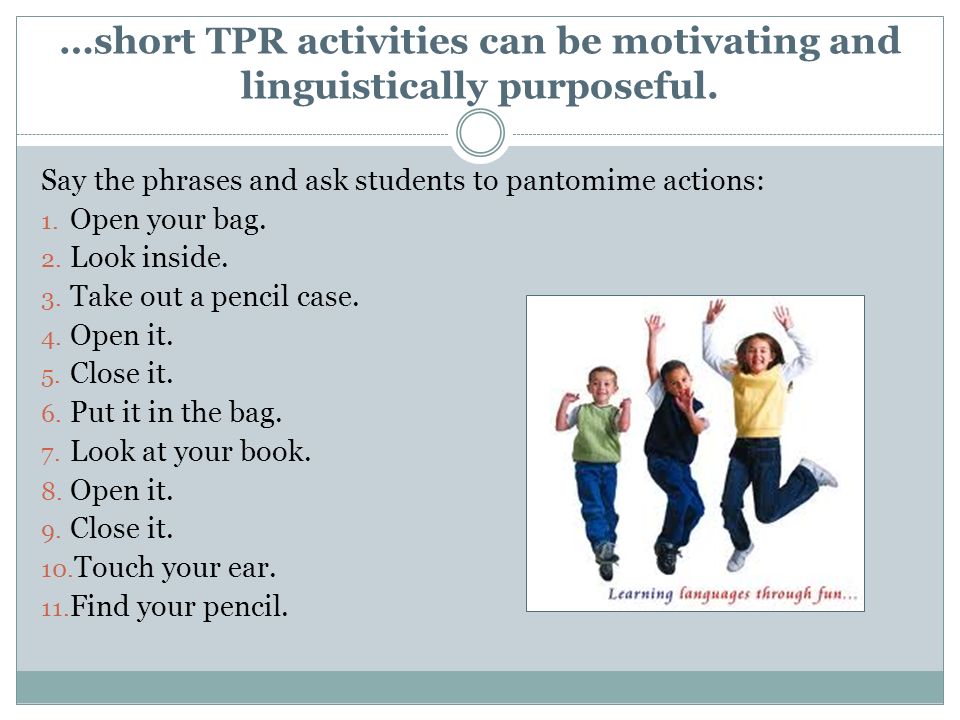 …short TPR activities can be motivating and linguistically purposeful.

Say the phrases and ask students to pantomime actions:
1. Open your bag.
2. Look inside.
3. Take out a pencil case.
4. Open it.
5. Close it.
6. Put it in the bag.
7. Look at your book.
8. Open it.
9. Close it.
10. Touch your ear.
11. Find your pencil.

Learning languages through fun…